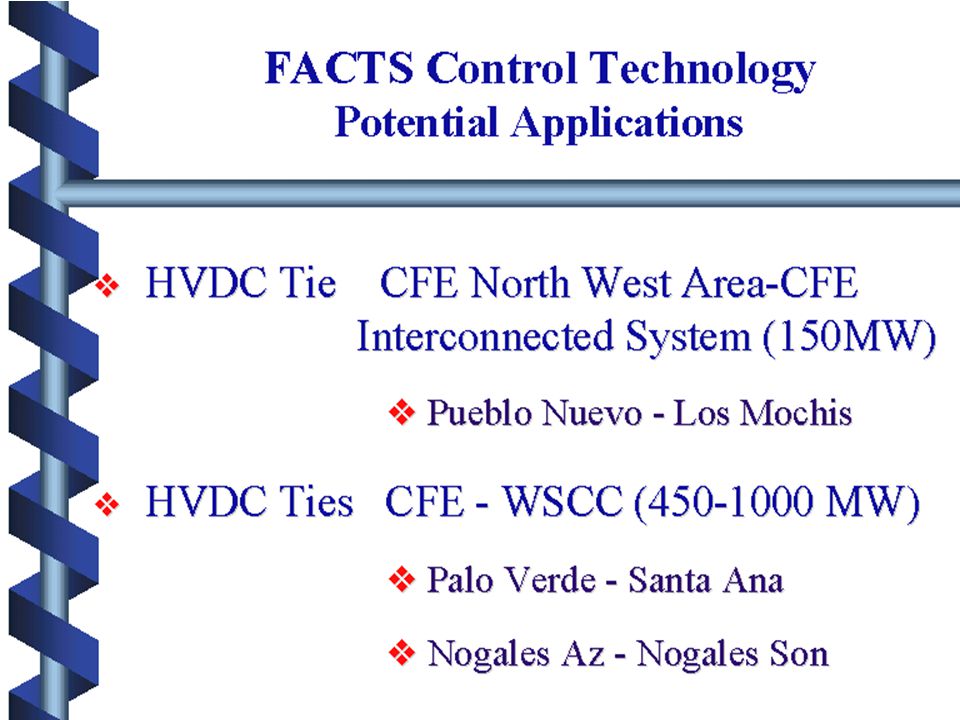 FACTS Control Technology
Potential Applications

❖ HVDC Tie CFE North West Area-CFE Interconnected System (150MW)

❖ Pueblo Nuevo - Los Mochis

❖ HVDC Ties CFE - WSCC (450-1000 MW)

❖ Palo Verde - Santa Ana

❖ Nogales Az - Nogales Son